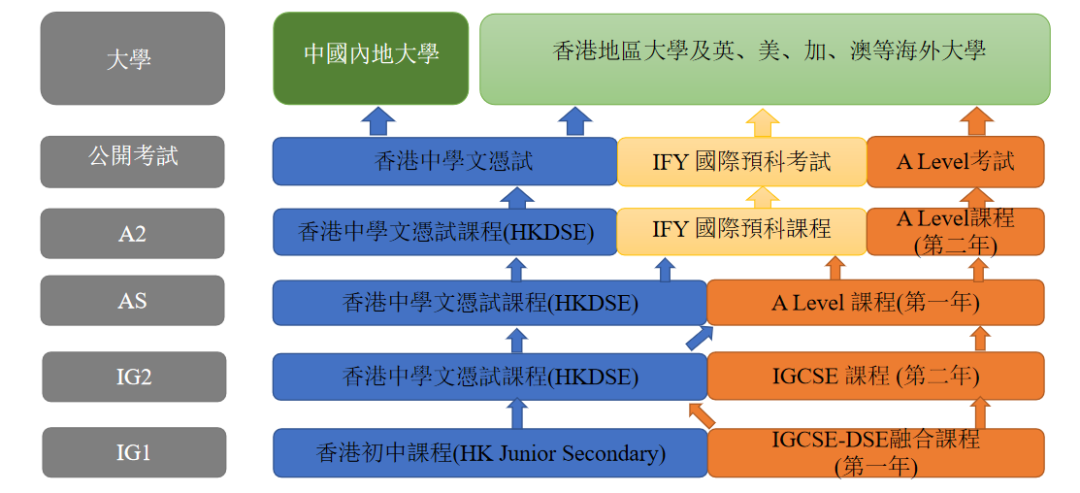 大學

中國內地大學

香港地區大學及英、美、加、澳等海外大學

公開考試

香港中學文憑試

IFY 國際預科考試

A Level考試

A2

香港中學文憑試課程(HKDSE)

IFY 國際預科課程

A Level課程 (第二年)

AS

香港中學文憑試課程(HKDSE)

A Level 課程(第一年)

IG2

香港中學文憑試課程(HKDSE)

IGCSE 課程 (第二年)

IG1

香港初中課程(HK Junior Secondary)

IGCSE-DSE融合課程 (第一年)